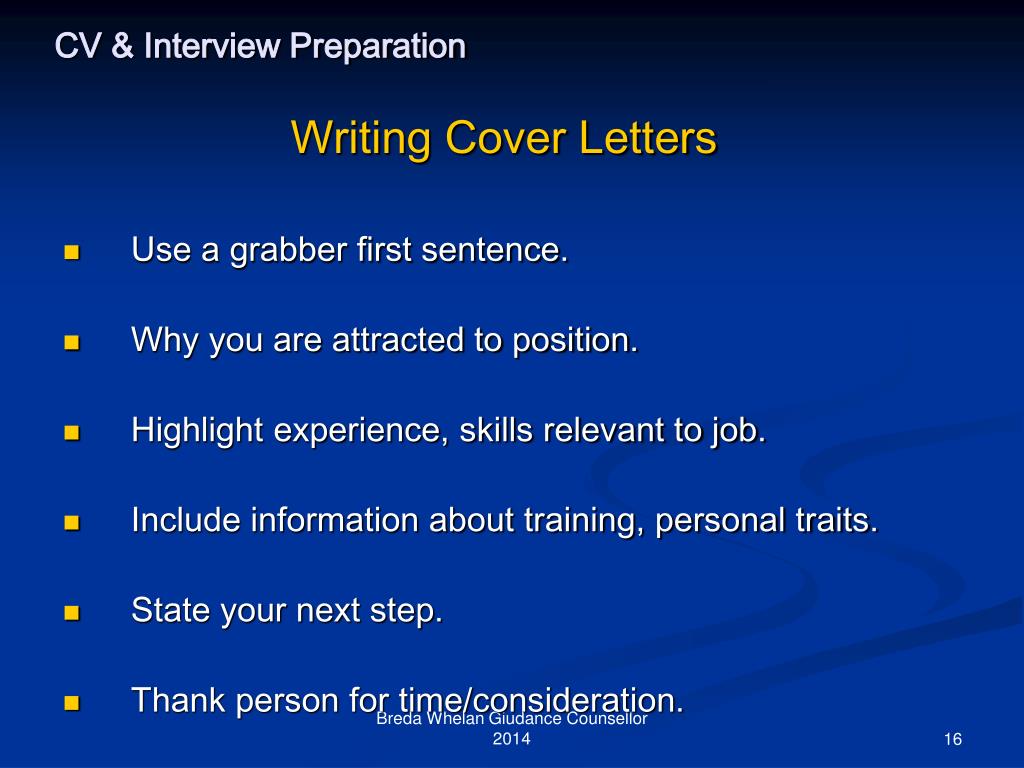 CV & Interview Preparation

Writing Cover Letters

- Use a grabber first sentence.
- Why you are attracted to position.
- Highlight experience, skills relevant to job.
- Include information about training, personal traits.
- State your next step.
- Thank person for time/consideration.

Breda Whelan Giudance Counsellor 2014

16